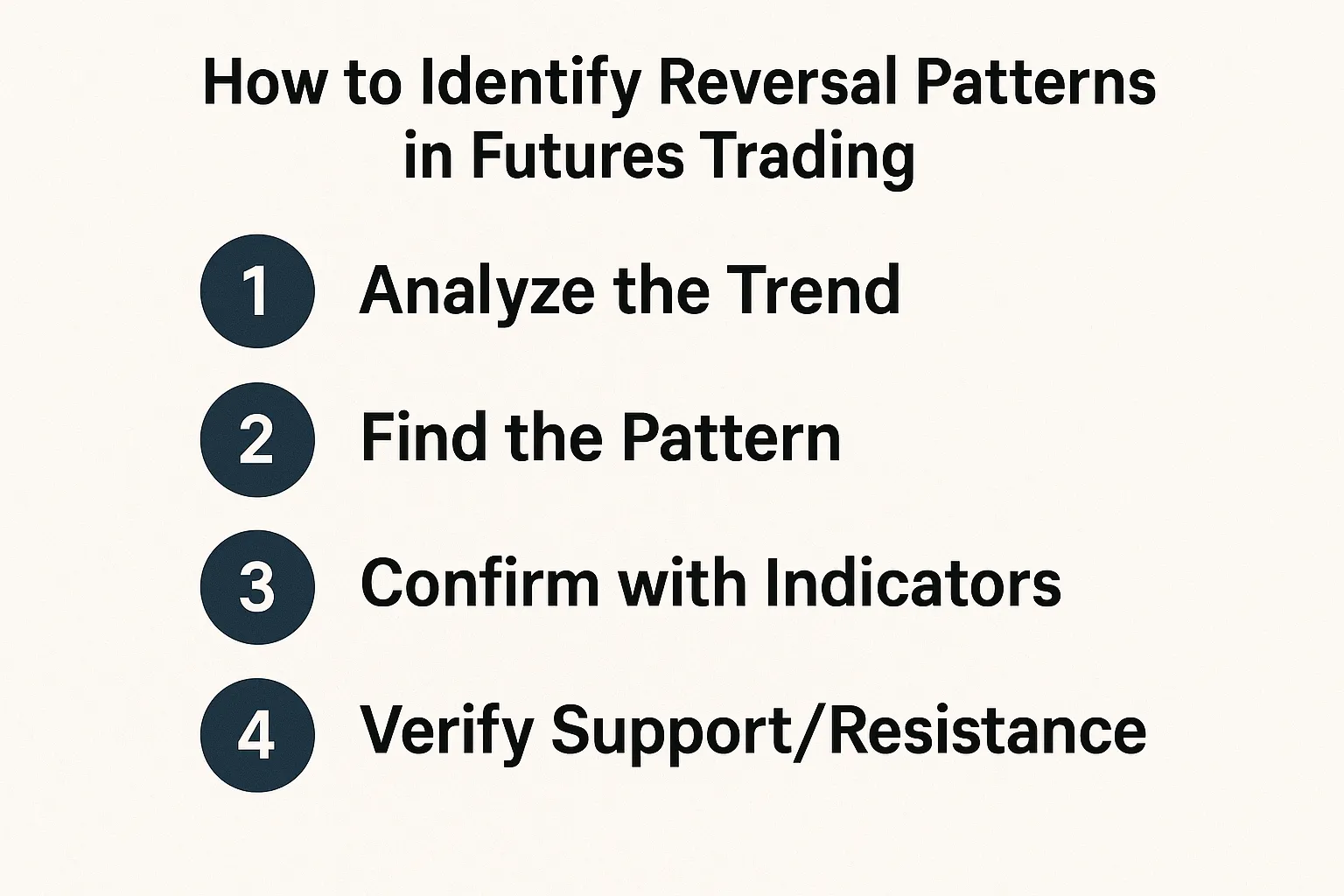 How to Identify Reversal Patterns in Futures Trading

1 Analyze the Trend

2 Find the Pattern

3 Confirm with Indicators

4 Verify Support/Resistance